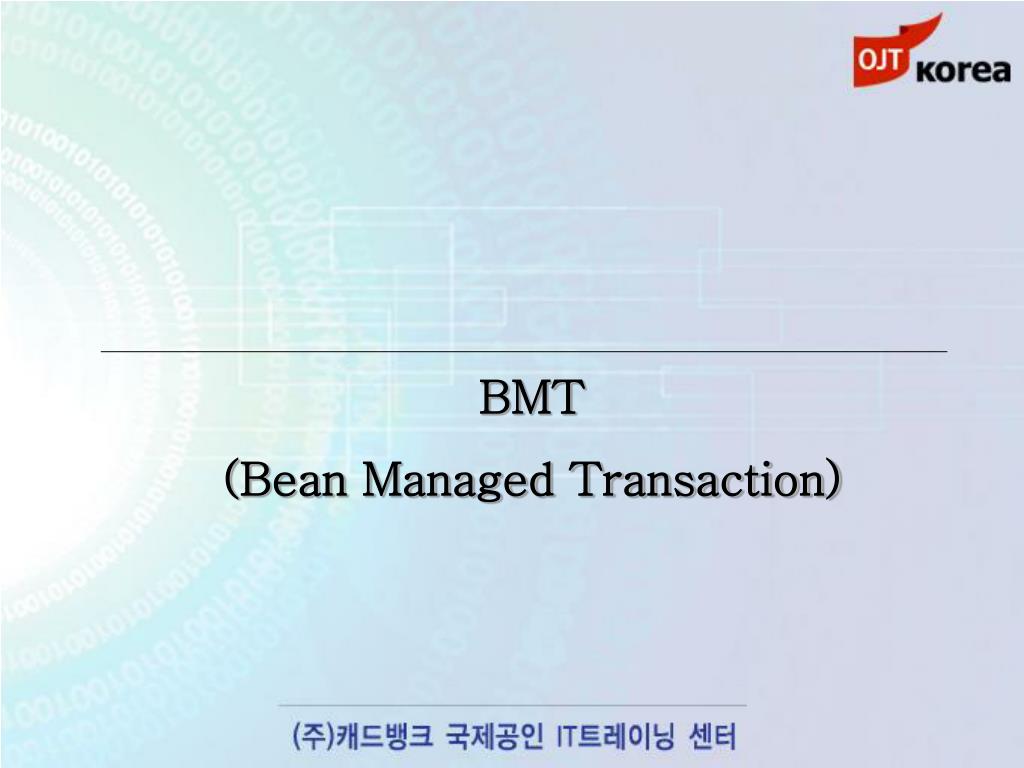 OJT korea

BMT

(Bean Managed Transaction)

(주)캐드뱅크 국제공인 IT트레이닝 센터